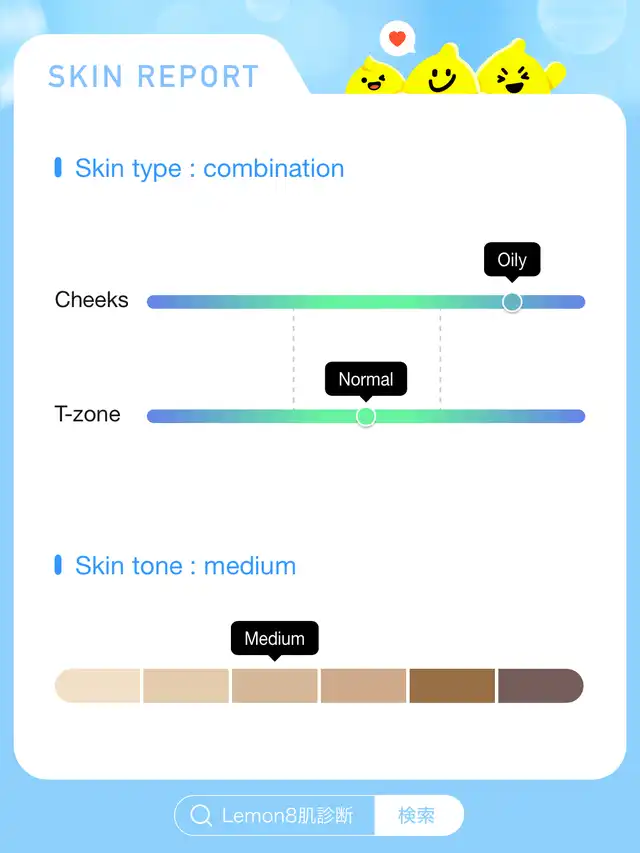 SKIN REPORT

Skin type : combination

Oily

Cheeks

Normal

T-zone

Skin tone : medium

Medium

Lemon8肌診断 検索